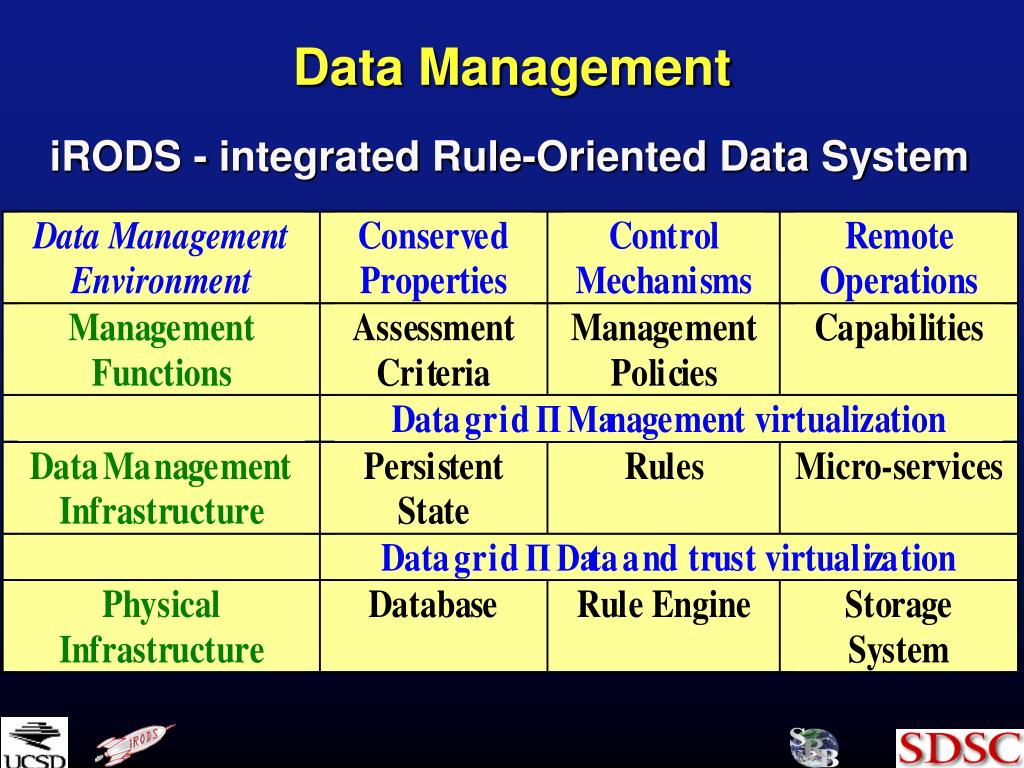 Data Management

iRODS - integrated Rule-Oriented Data System

| Data Management Environment | Conserved Properties | Control Mechanisms | Remote Operations |
|---|---|---|---|
| Management Functions | Assessment Criteria | Management Policies | Capabilities |
| | Data grid Π Management virtualization | | |
| Data Management Infrastructure | Persistent State | Rules | Micro-services |
| | Data grid Π Data and trust virtualization | | |
| Physical Infrastructure | Database | Rule Engine | Storage System |

UCSD

iRODS

SRB

SDSC